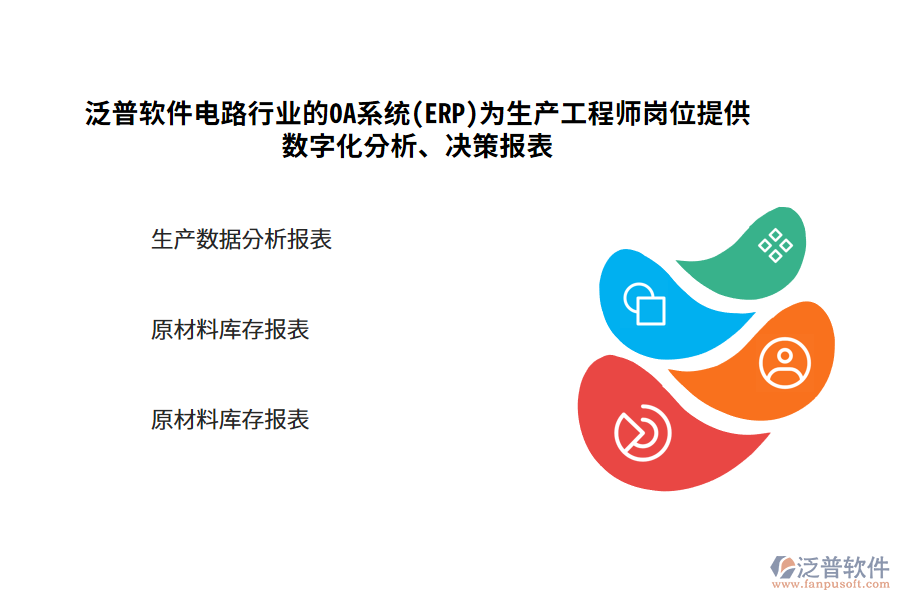 泛普软件电路行业的OA系统(ERP)为生产工程师岗位提供数字化分析、决策报表

生产数据分析报表

原材料库存报表

原材料库存报表

泛普软件
www.fanpusoft.com